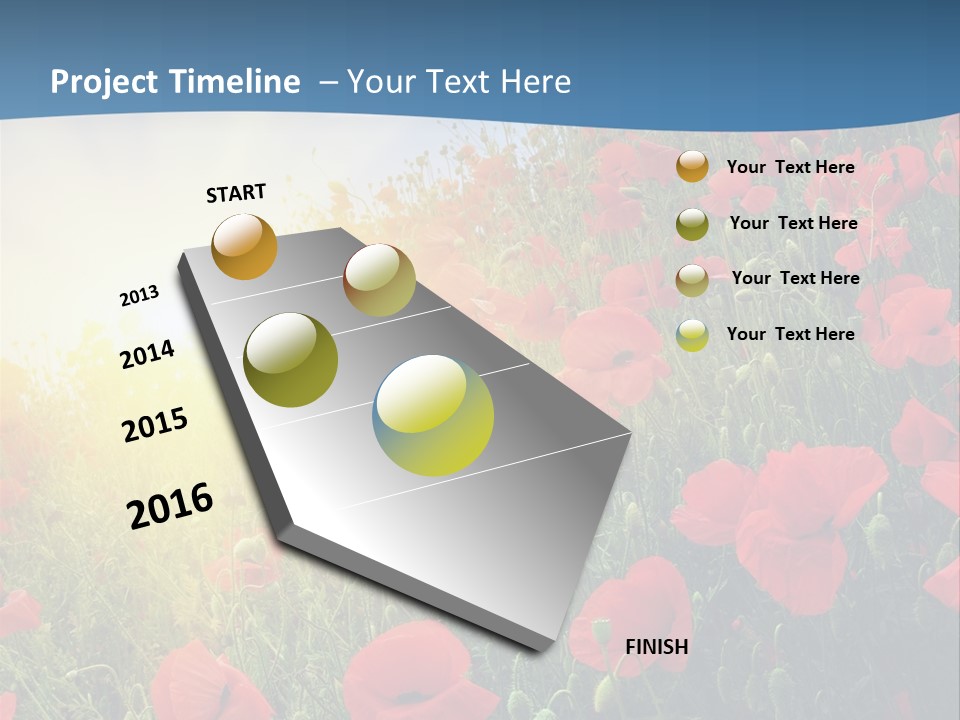 Project Timeline – Your Text Here

START

2013

2014

2015

2016

FINISH

Your Text Here

Your Text Here

Your Text Here

Your Text Here